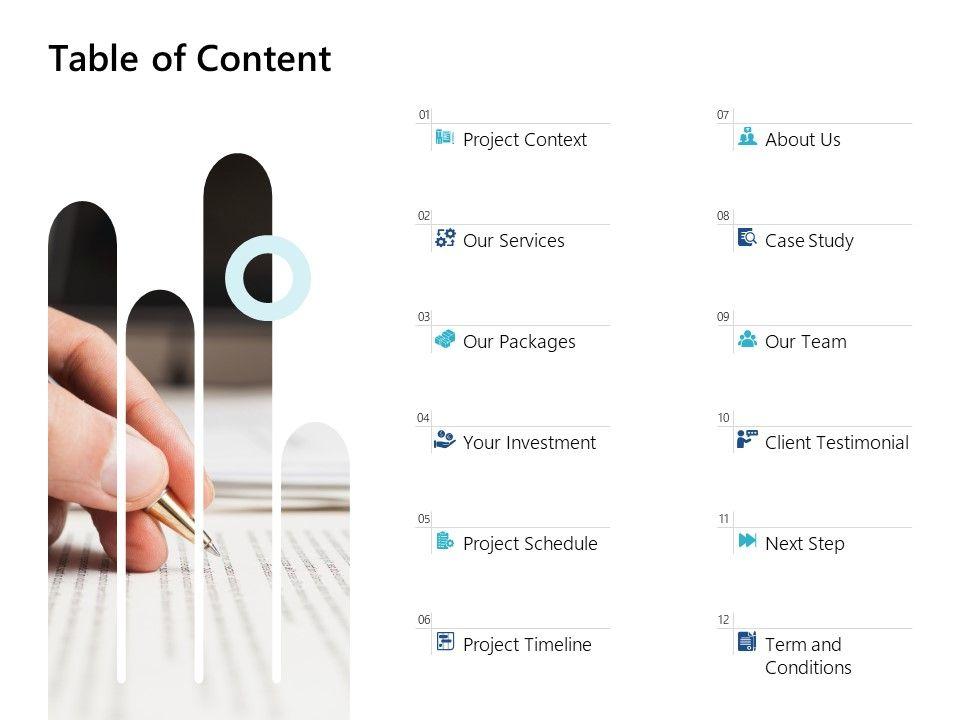 Table of Content

01
Project Context

02
Our Services

03
Our Packages

04
Your Investment

05
Project Schedule

06
Project Timeline

07
About Us

08
Case Study

09
Our Team

10
Client Testimonial

11
Next Step

12
Term and Conditions